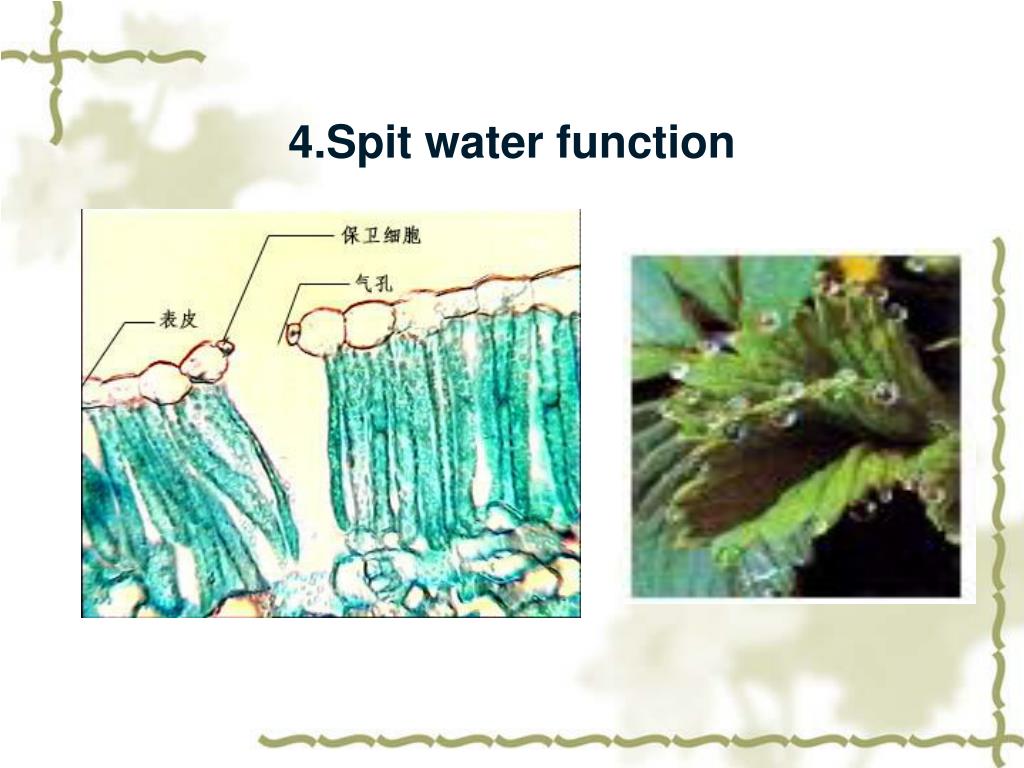 4.Spit water function

保卫细胞

气孔

表皮